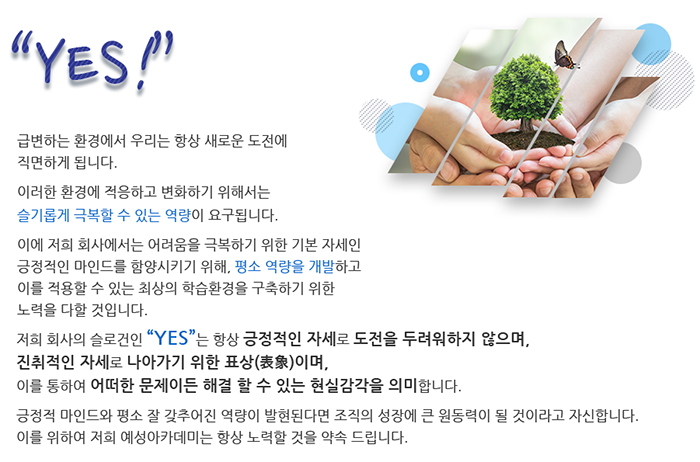 "YES!"

급변하는 환경에서 우리는 항상 새로운 도전에 직면하게 됩니다.

이러한 환경에 적응하고 변화하기 위해서는 슬기롭게 극복할 수 있는 역량이 요구됩니다.

이에 저희 회사에서는 어려움을 극복하기 위한 기본 자세인 긍정적인 마인드를 함양시키기 위해, 평소 역량을 개발하고 이를 적용할 수 있는 최상의 학습환경을 구축하기 위한 노력을 다할 것입니다.

저희 회사의 슬로건인 "YES"는 항상 긍정적인 자세로 도전을 두려워하지 않으며, 진취적인 자세로 나아가기 위한 표상(表象)이며, 이를 통하여 어떠한 문제이든 해결 할 수 있는 현실감각을 의미합니다.

긍정적 마인드와 평소 잘 갖추어진 역량이 발현된다면 조직의 성장에 큰 원동력이 될 것이라고 자신합니다. 이를 위하여 저희 예성아카데미는 항상 노력할 것을 약속 드립니다.